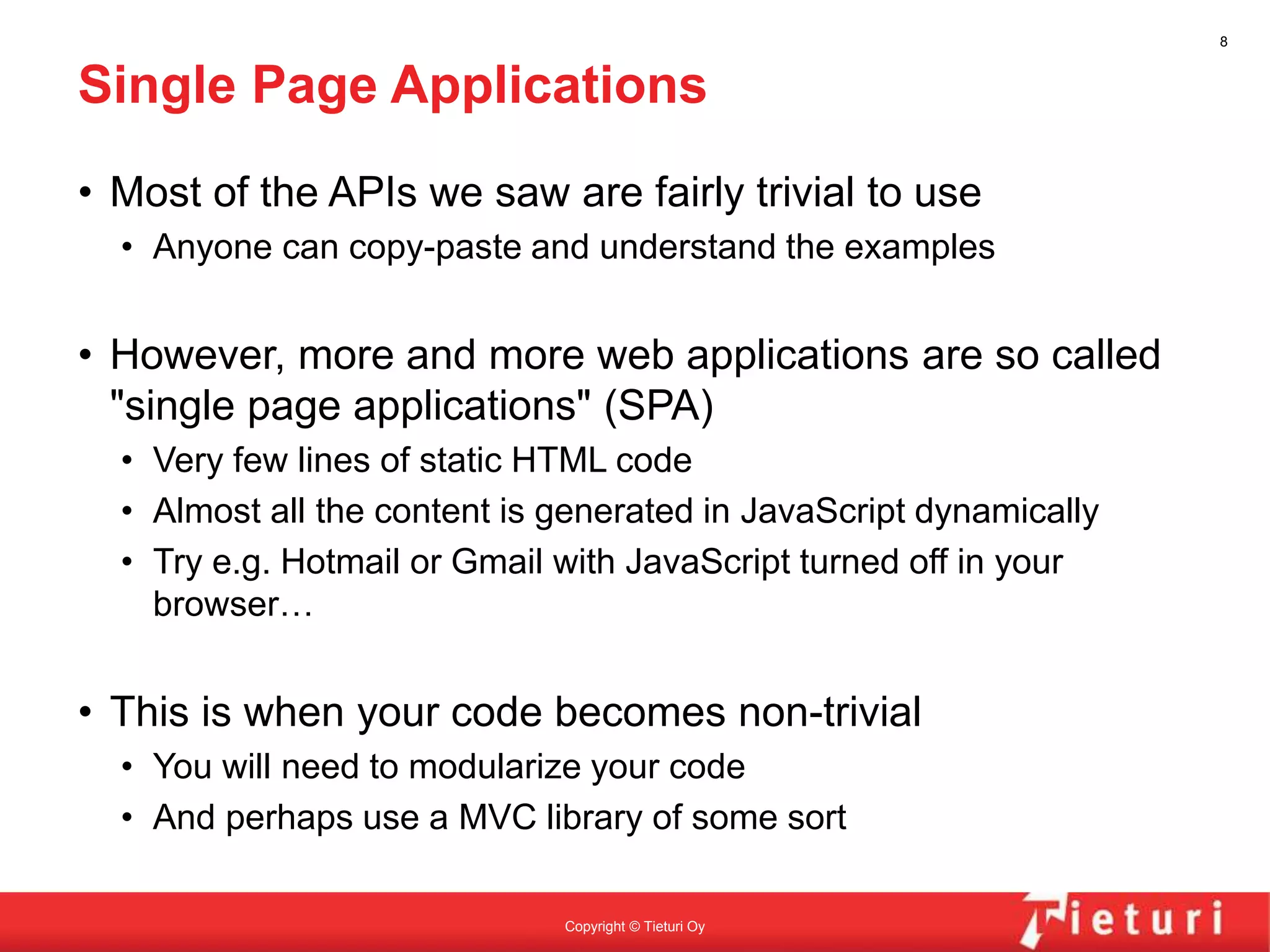 8

Single Page Applications

• Most of the APIs we saw are fairly trivial to use
  • Anyone can copy-paste and understand the examples

• However, more and more web applications are so called "single page applications" (SPA)
  • Very few lines of static HTML code
  • Almost all the content is generated in JavaScript dynamically
  • Try e.g. Hotmail or Gmail with JavaScript turned off in your browser…

• This is when your code becomes non-trivial
  • You will need to modularize your code
  • And perhaps use a MVC library of some sort

Copyright © Tieturi Oy

Tieturi